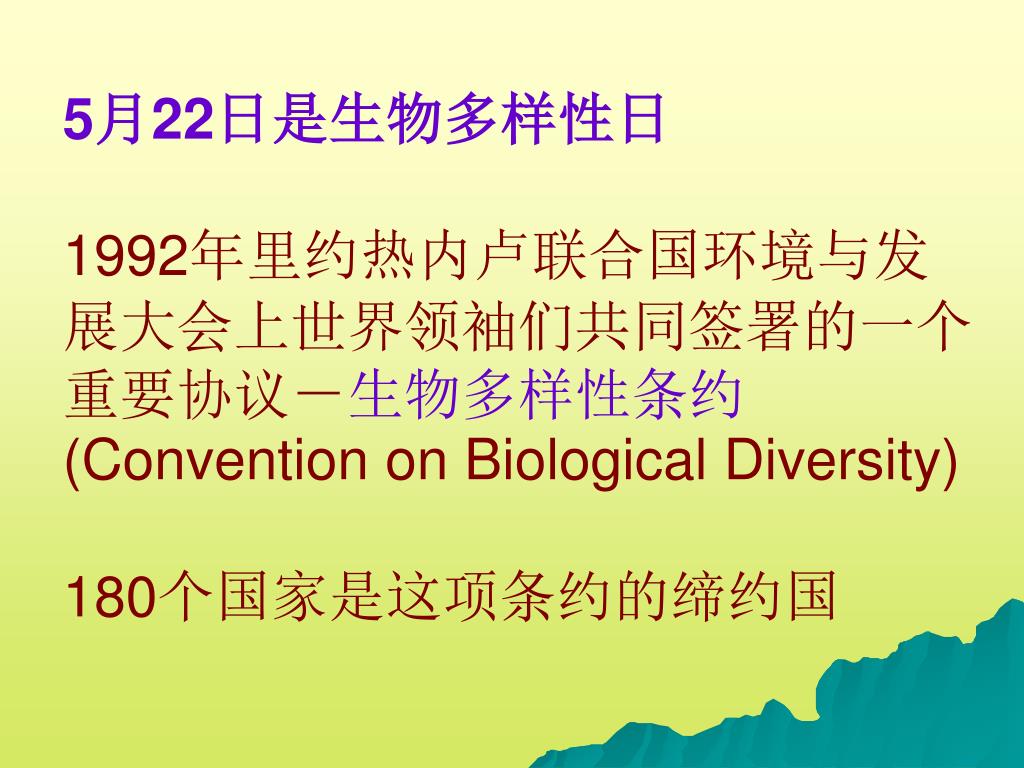 5月22日是生物多样性日

1992年里约热内卢联合国环境与发展大会上世界领袖们共同签署的一个重要协议－生物多样性条约 (Convention on Biological Diversity)

180个国家是这项条约的缔约国